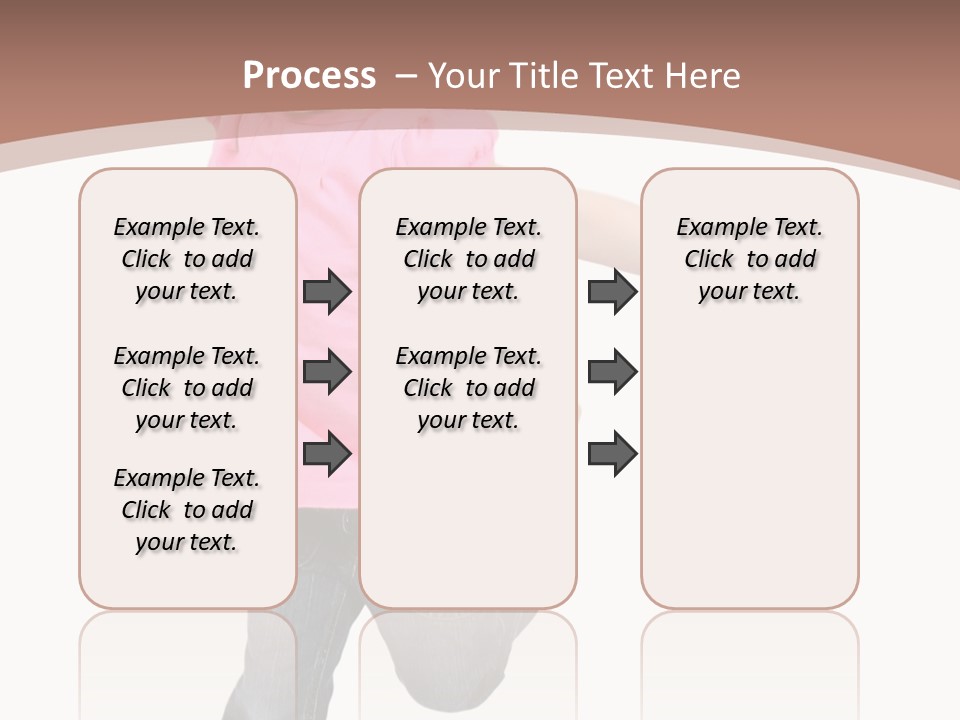 Process – Your Title Text Here

Example Text. Click to add your text.

Example Text. Click to add your text.

Example Text. Click to add your text.

Example Text. Click to add your text.

Example Text. Click to add your text.

Example Text. Click to add your text.